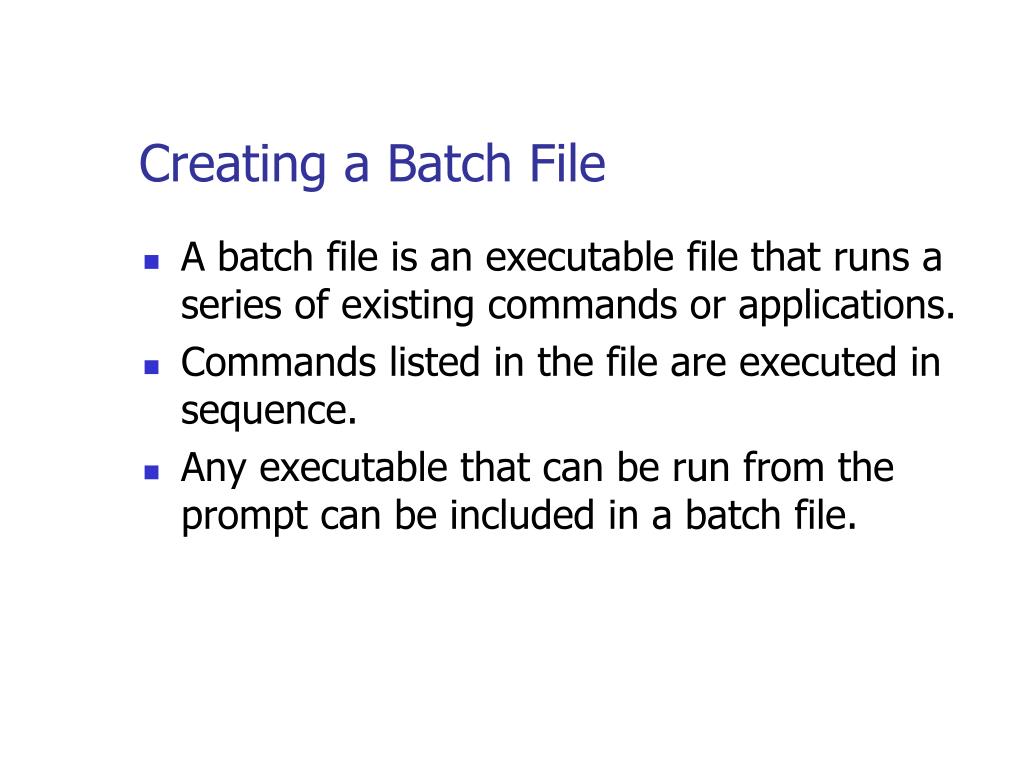 Creating a Batch File

- A batch file is an executable file that runs a series of existing commands or applications.
- Commands listed in the file are executed in sequence.
- Any executable that can be run from the prompt can be included in a batch file.